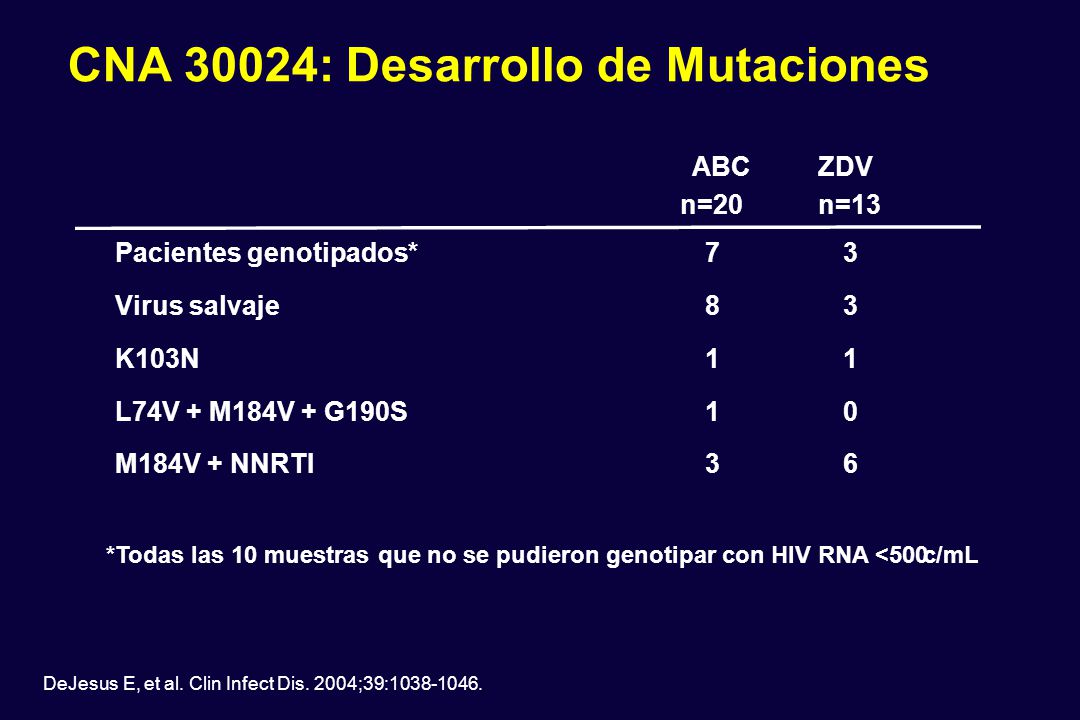 CNA 30024: Desarrollo de Mutaciones

| | ABC n=20 | ZDV n=13 |
|---|---|---|
| Pacientes genotipados* | 7 | 3 |
| Virus salvaje | 8 | 3 |
| K103N | 1 | 1 |
| L74V + M184V + G190S | 1 | 0 |
| M184V + NNRTI | 3 | 6 |

*Todas las 10 muestras que no se pudieron genotipar con HIV RNA <500c/mL

DeJesus E, et al. Clin Infect Dis. 2004;39:1038-1046.